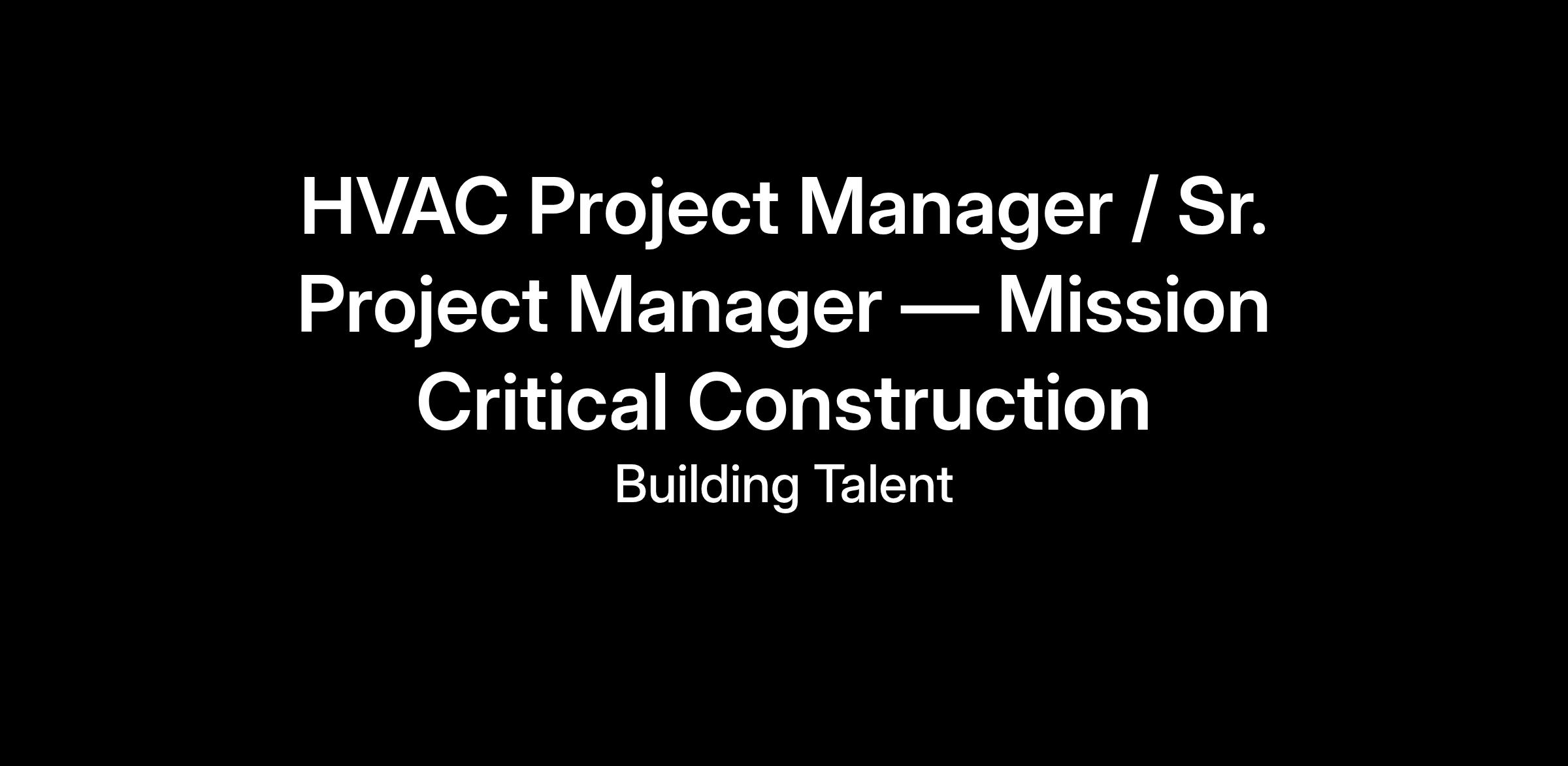 HVAC Project Manager / Sr. Project Manager — Mission Critical Construction

Building Talent